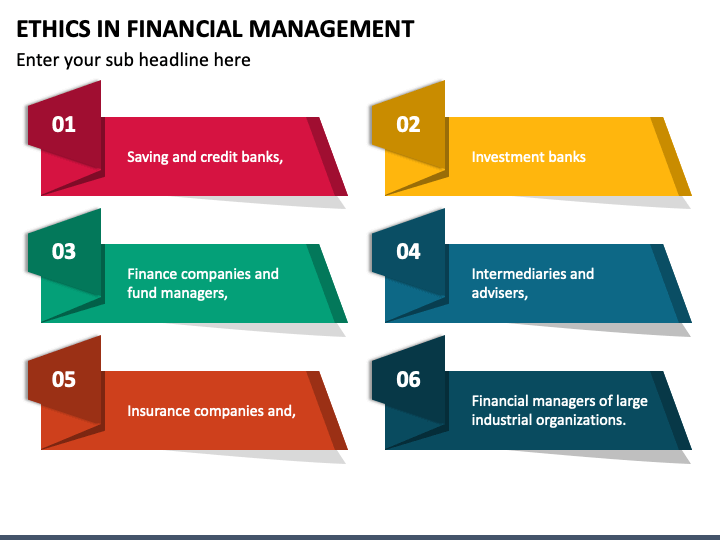 ETHICS IN FINANCIAL MANAGEMENT

Enter your sub headline here

01

Saving and credit banks,

02

Investment banks

03

Finance companies and fund managers,

04

Intermediaries and advisers,

05

Insurance companies and,

06

Financial managers of large industrial organizations.